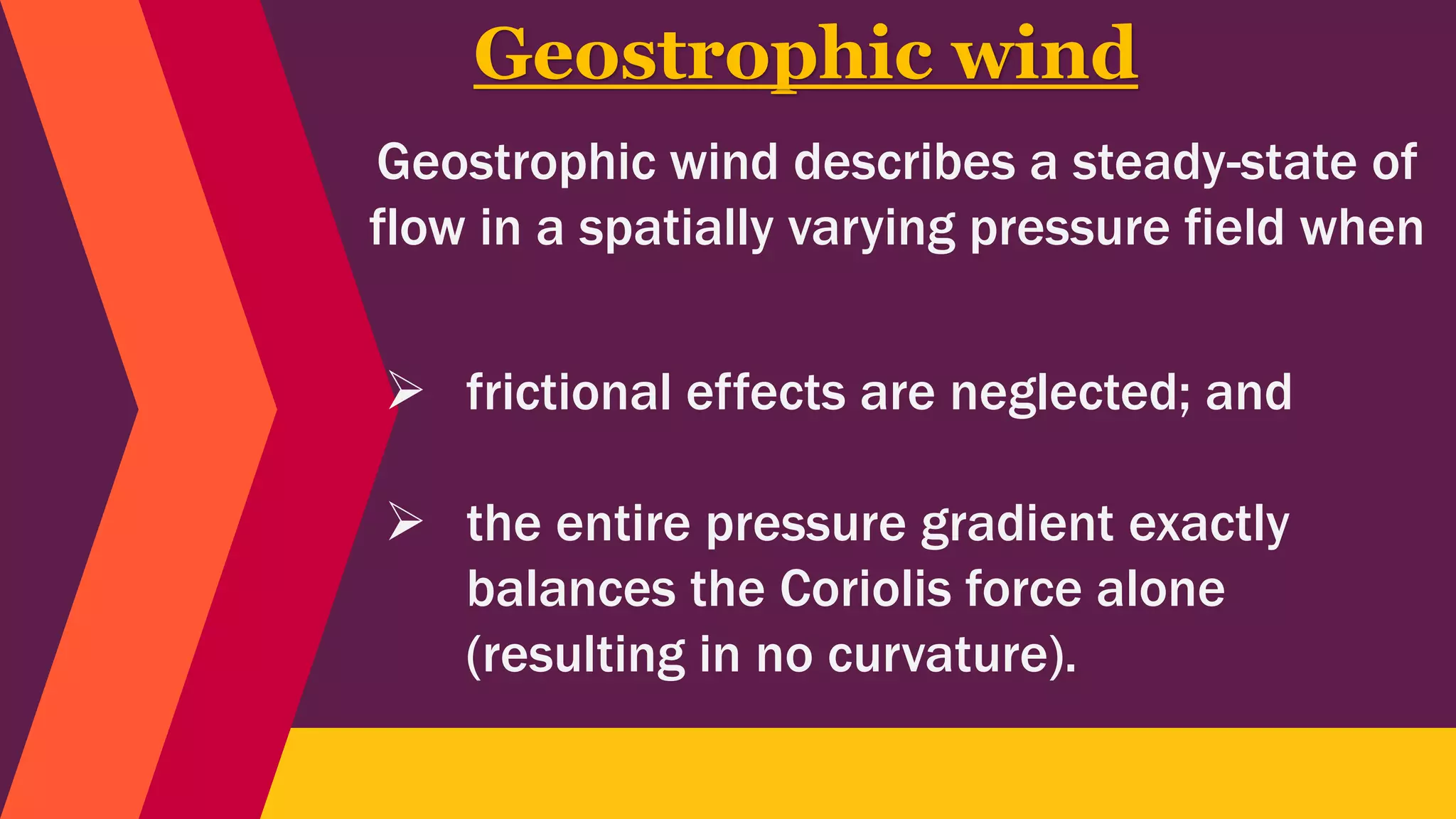 Geostrophic wind

Geostrophic wind describes a steady-state of flow in a spatially varying pressure field when

➢ frictional effects are neglected; and

➢ the entire pressure gradient exactly balances the Coriolis force alone (resulting in no curvature).